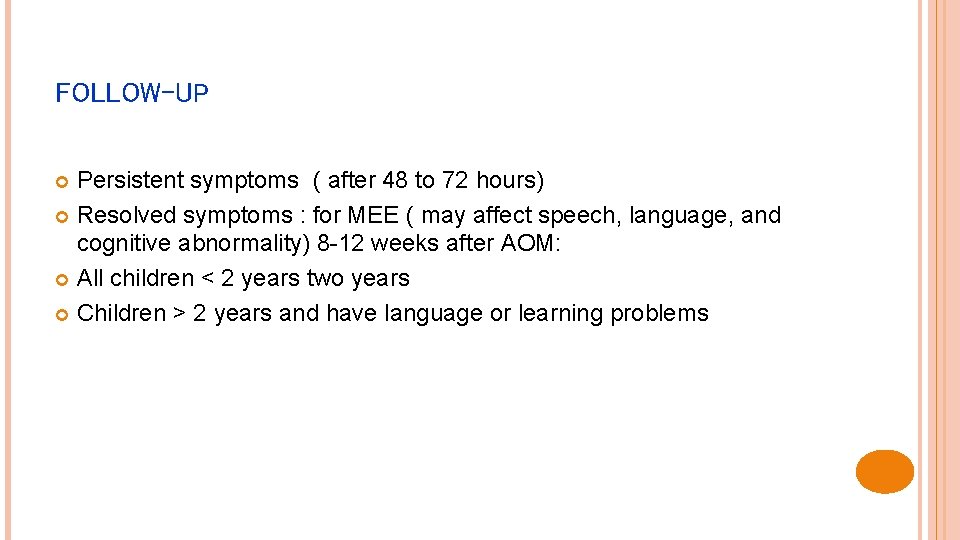 FOLLOW-UP

Persistent symptoms ( after 48 to 72 hours)
Resolved symptoms : for MEE ( may affect speech, language, and cognitive abnormality) 8-12 weeks after AOM:
All children < 2 years two years
Children > 2 years and have language or learning problems